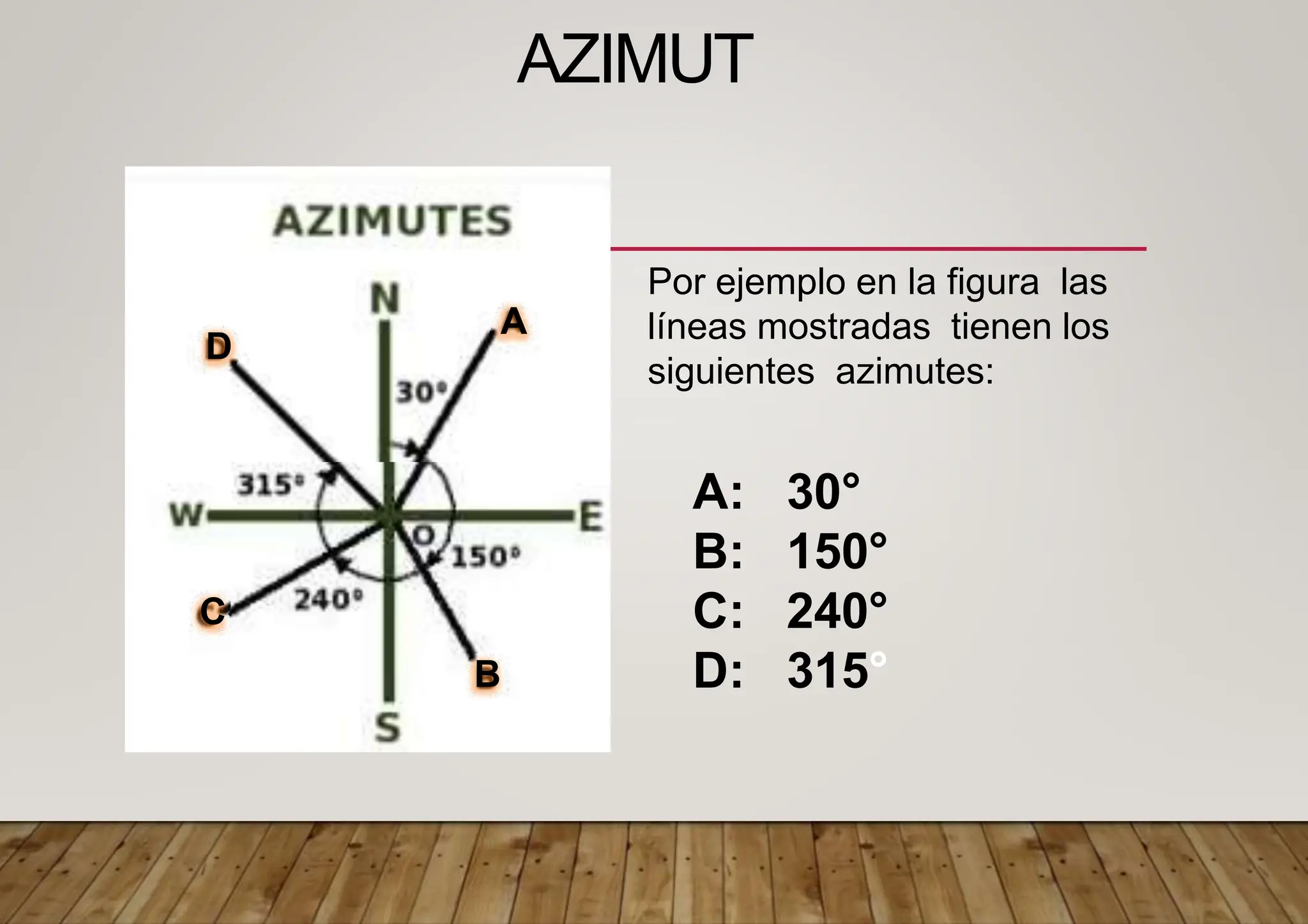 AZIMUT

AZIMUTES

N
A
D
30°
315°
W
E
O
150°
240°
C
B
S

Por ejemplo en la figura las líneas mostradas tienen los siguientes azimutes:

A: 30°
B: 150°
C: 240°
D: 315°